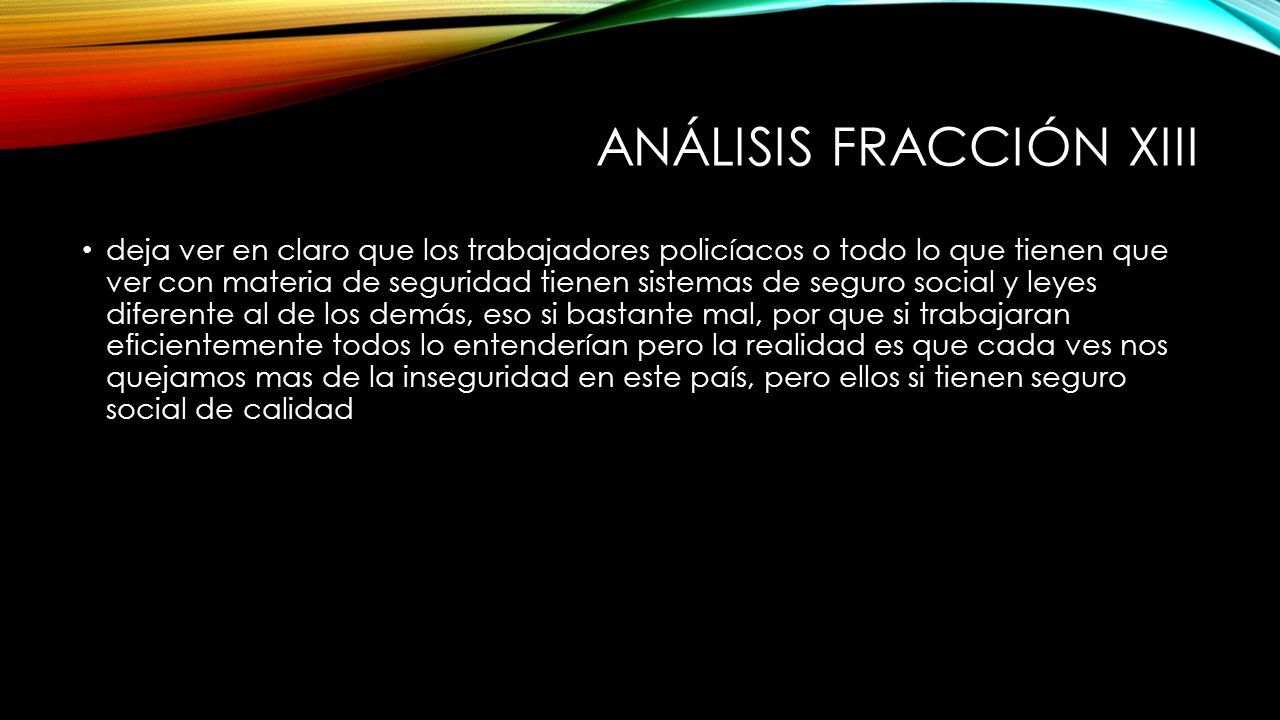 ANÁLISIS FRACCIÓN XIII

• deja ver en claro que los trabajadores policíacos o todo lo que tienen que ver con materia de seguridad tienen sistemas de seguro social y leyes diferente al de los demás, eso si bastante mal, por que si trabajaran eficientemente todos lo entenderían pero la realidad es que cada ves nos quejamos mas de la inseguridad en este país, pero ellos si tienen seguro social de calidad